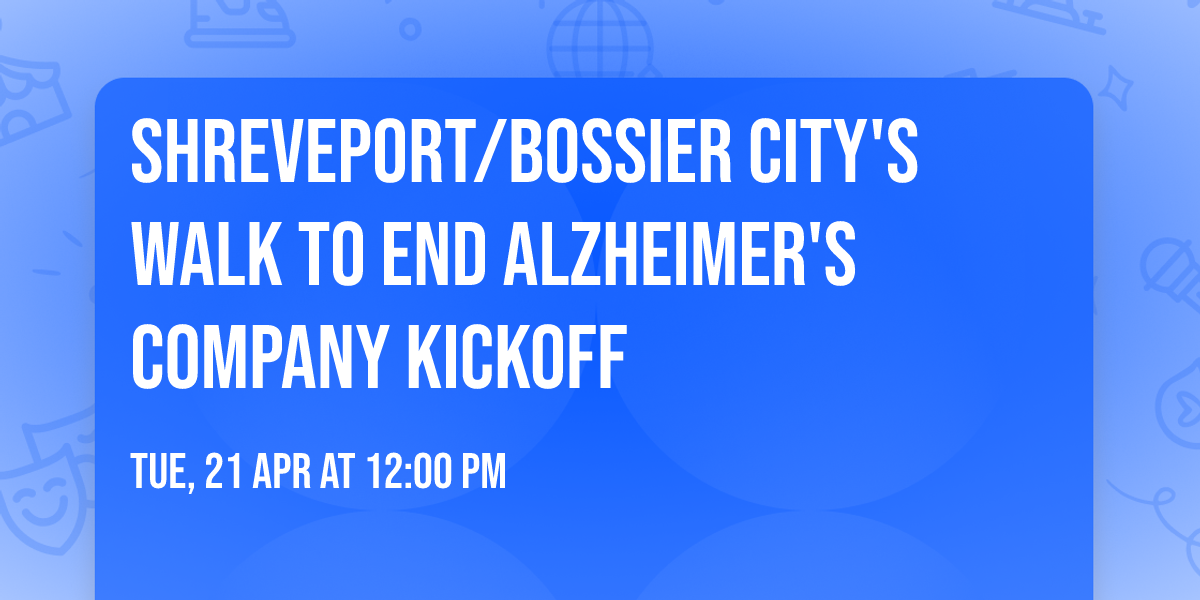 SHREVEPORT/BOSSIER CITY'S WALK TO END ALZHEIMER'S COMPANY KICKOFF

TUE, 21 APR AT 12:00 PM